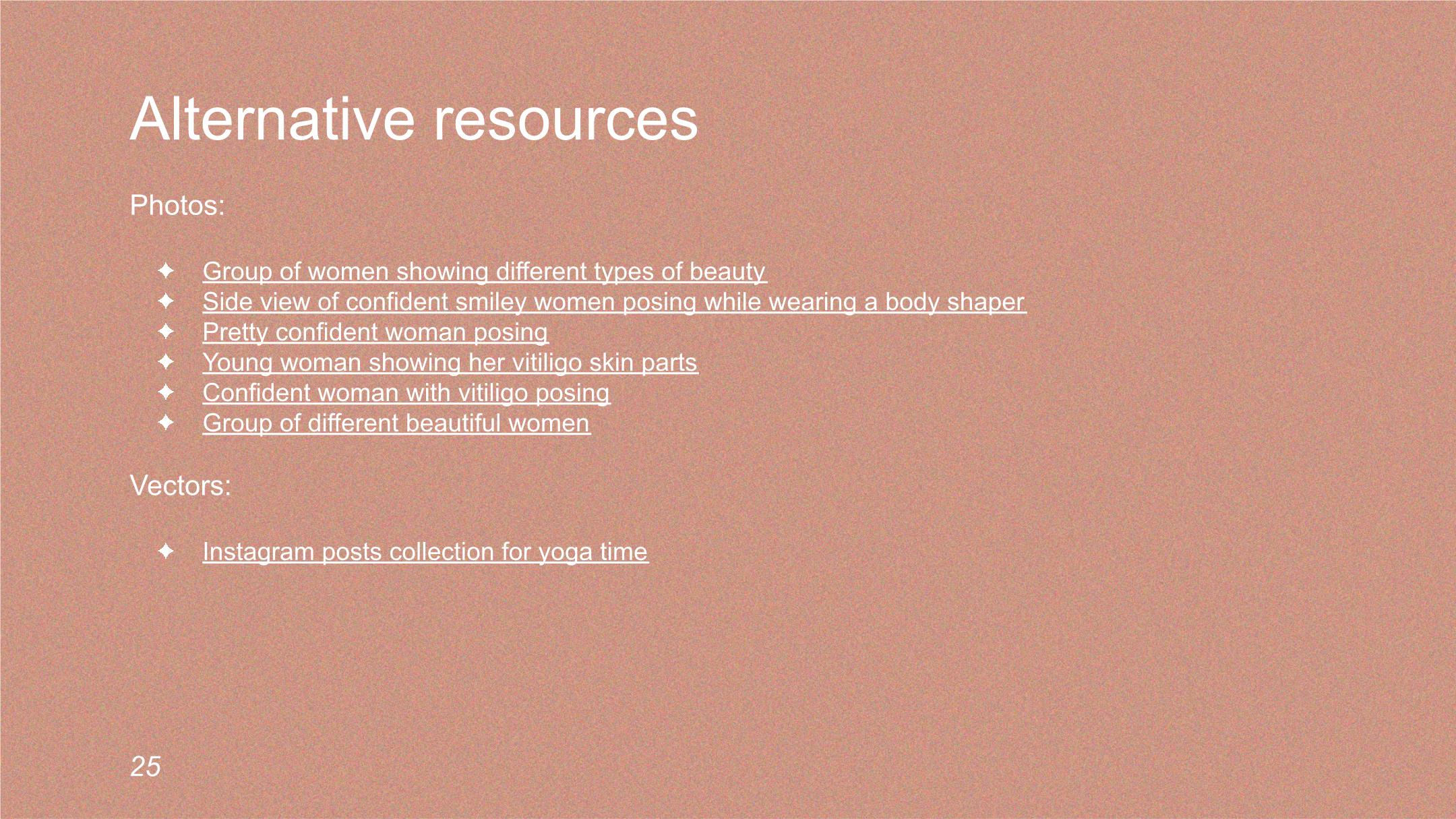 Alternative resources

Photos:

✦ Group of women showing different types of beauty
✦ Side view of confident smiley women posing while wearing a body shaper
✦ Pretty confident woman posing
✦ Young woman showing her vitiligo skin parts
✦ Confident woman with vitiligo posing
✦ Group of different beautiful women

Vectors:

✦ Instagram posts collection for yoga time

25